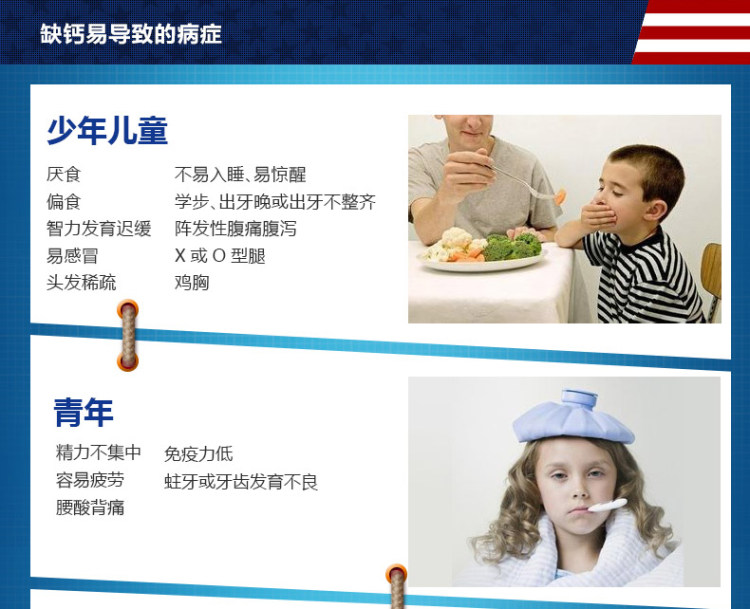 缺钙易导致的病症

少年儿童

厌食
偏食
智力发育迟缓
易感冒
头发稀疏

不易入睡、易惊醒
学步、出牙晚或出牙不整齐
阵发性腹痛腹泻
X 或 O 型腿
鸡胸

青年

精力不集中
容易疲劳
腰酸背痛

免疫力低
蛀牙或牙齿发育不良